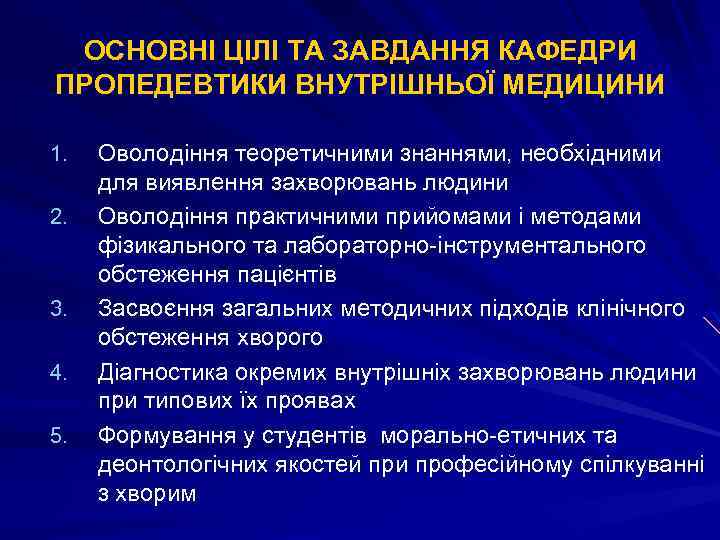 ОСНОВНІ ЦІЛІ ТА ЗАВДАННЯ КАФЕДРИ ПРОПЕДЕВТИКИ ВНУТРІШНЬОЇ МЕДИЦИНИ

1. Оволодіння теоретичними знаннями, необхідними для виявлення захворювань людини
2. Оволодіння практичними прийомами і методами фізикального та лабораторно-інструментального обстеження пацієнтів
3. Засвоєння загальних методичних підходів клінічного обстеження хворого
4. Діагностика окремих внутрішніх захворювань людини при типових їх проявах
5. Формування у студентів морально-етичних та деонтологічних якостей при професійному спілкуванні з хворим